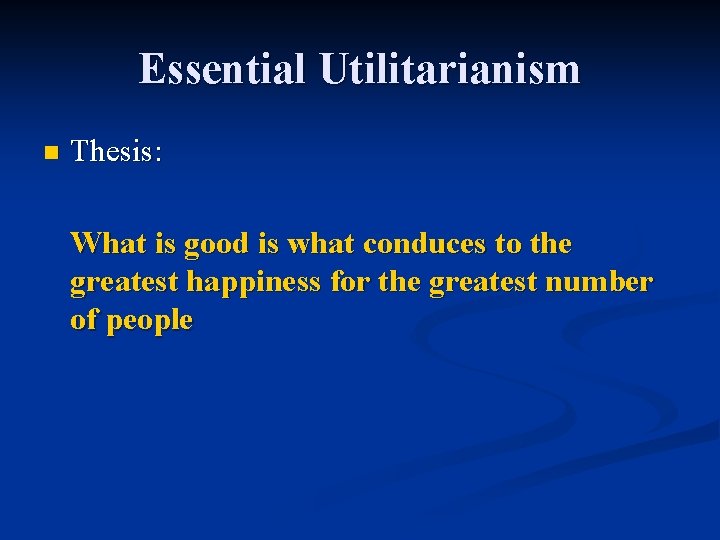 Essential Utilitarianism

Thesis:

What is good is what conduces to the greatest happiness for the greatest number of people